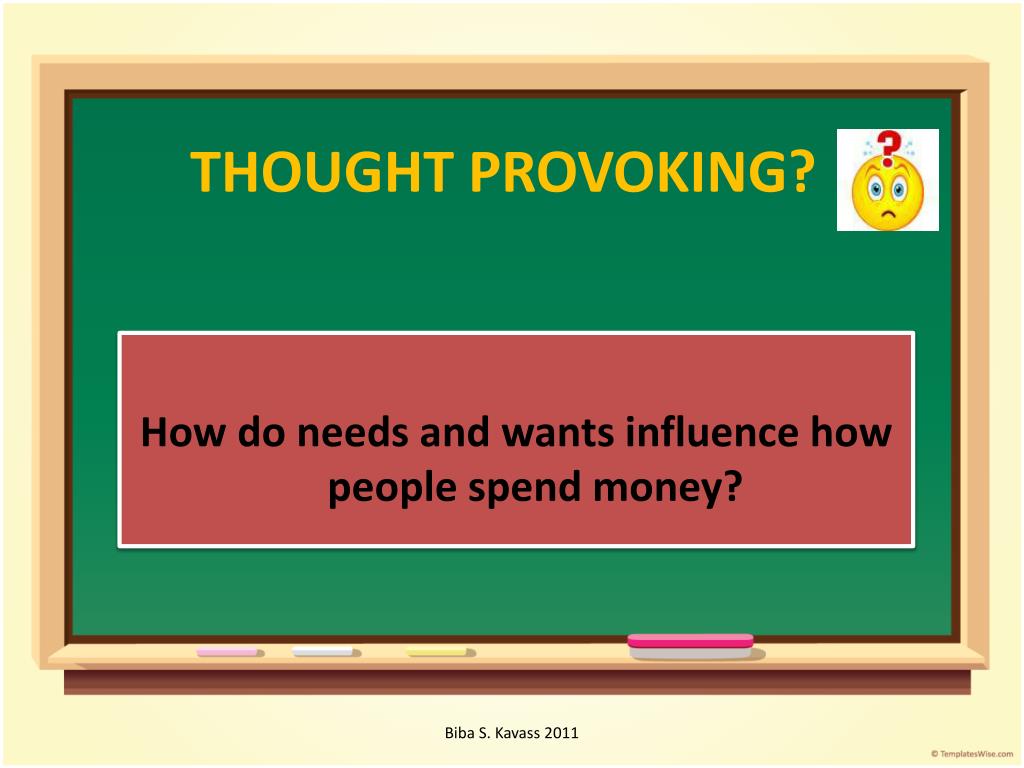 THOUGHT PROVOKING?

How do needs and wants influence how people spend money?

Biba S. Kavass 2011

© TemplatesWise.com